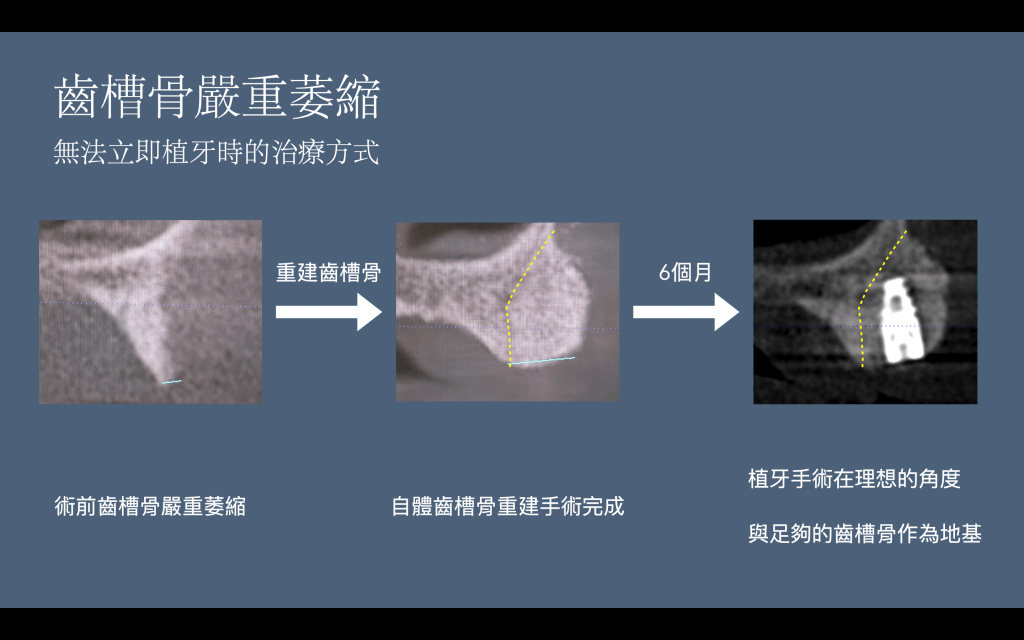 齒槽骨嚴重萎縮

無法立即植牙時的治療方式

重建齒槽骨

6個月

術前齒槽骨嚴重萎縮

自體齒槽骨重建手術完成

植牙手術在理想的角度

與足夠的齒槽骨作為地基